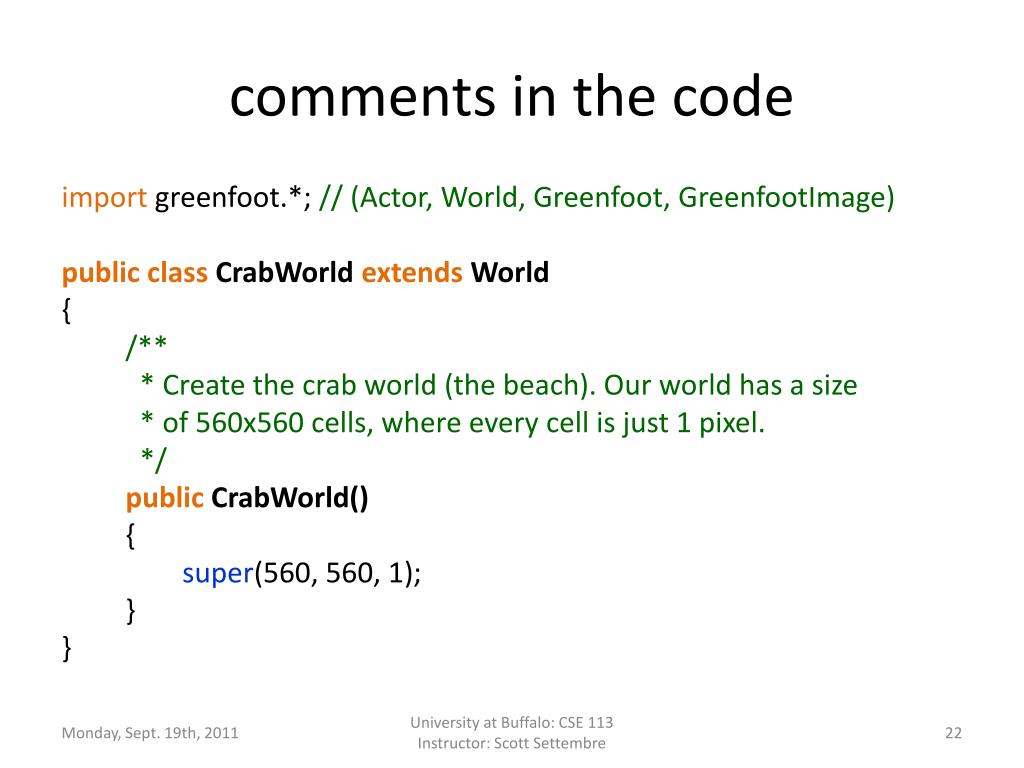 comments in the code

import greenfoot.*; // (Actor, World, Greenfoot, GreenfootImage)

public class CrabWorld extends World
{
/**
* Create the crab world (the beach). Our world has a size
* of 560x560 cells, where every cell is just 1 pixel.
*/
public CrabWorld()
{
super(560, 560, 1);
}
}

Monday, Sept. 19th, 2011

University at Buffalo: CSE 113
Instructor: Scott Settembre

22